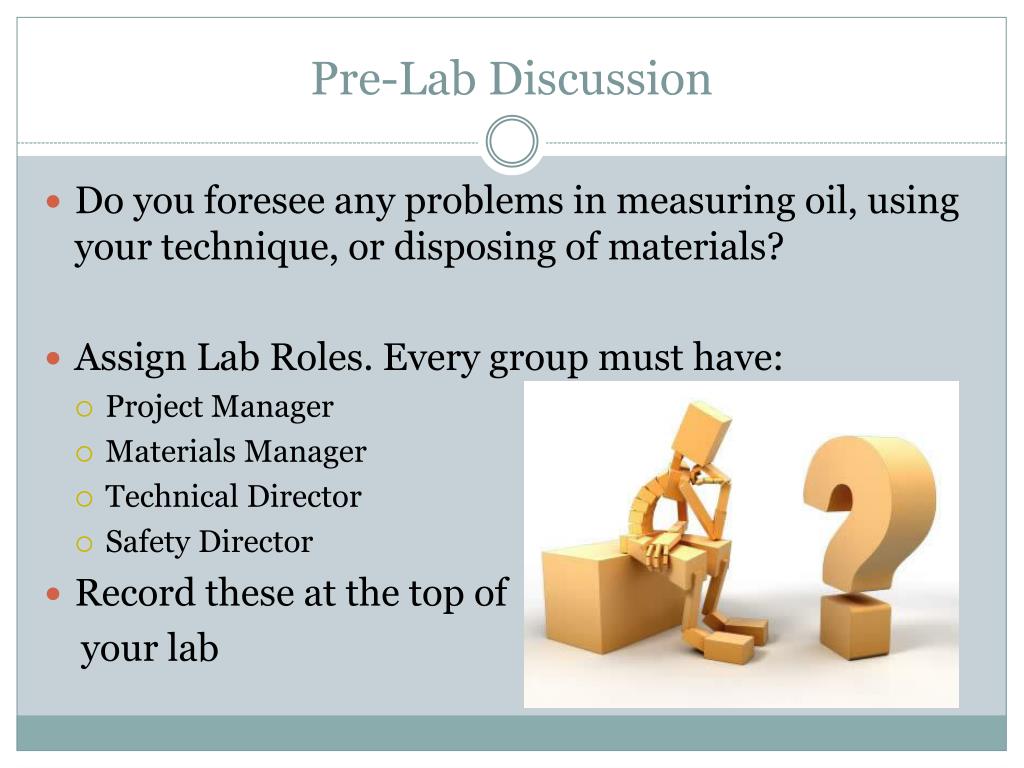 Pre-Lab Discussion

Do you foresee any problems in measuring oil, using your technique, or disposing of materials?

Assign Lab Roles. Every group must have:
Project Manager
Materials Manager
Technical Director
Safety Director

Record these at the top of your lab